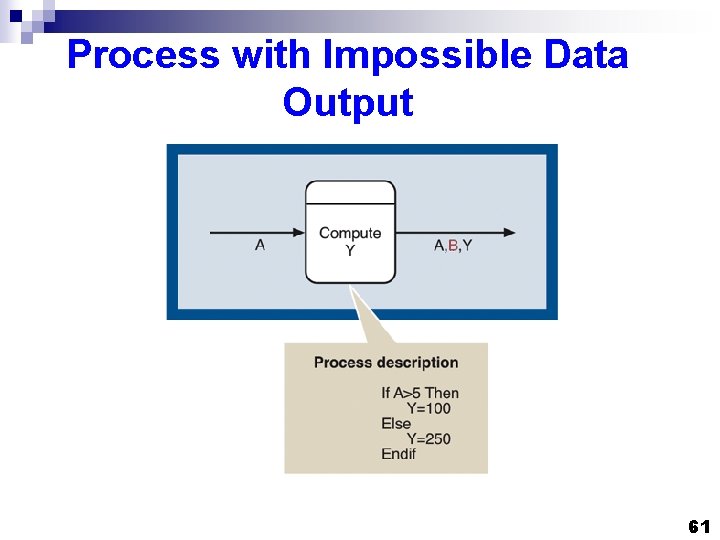 Process with Impossible Data Output

A

Compute Y

A,B,Y

Process description

If A>5 Then
Y=100
Else
Y=250
Endif

61